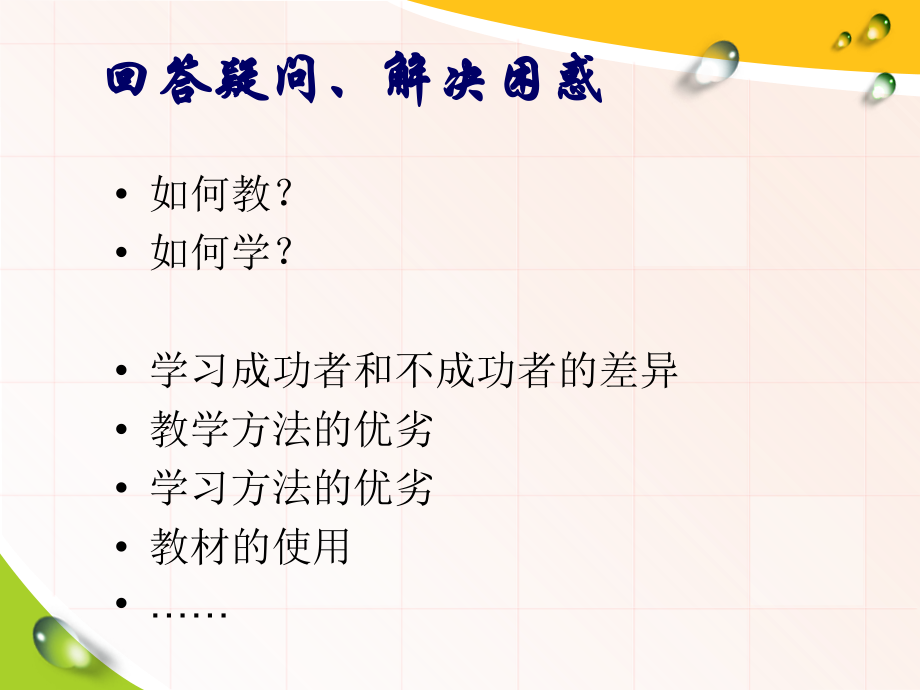 回答疑问、解决困惑

• 如何教？
• 如何学？

• 学习成功者和不成功者的差异
• 教学方法的优劣
• 学习方法的优劣
• 教材的使用
• ……